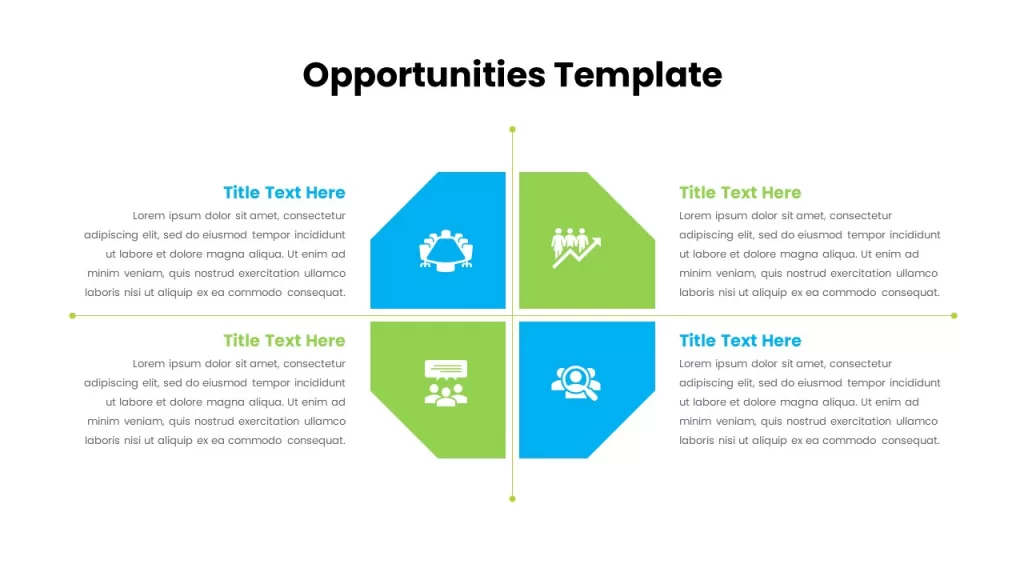 Opportunities Template

Title Text Here
Lorem ipsum dolor sit amet, consectetur adipiscing elit, sed do eiusmod tempor incididunt ut labore et dolore magna aliqua. Ut enim ad minim veniam, quis nostrud exercitation ullamco laboris nisi ut aliquip ex ea commodo consequat.

Title Text Here
Lorem ipsum dolor sit amet, consectetur adipiscing elit, sed do eiusmod tempor incididunt ut labore et dolore magna aliqua. Ut enim ad minim veniam, quis nostrud exercitation ullamco laboris nisi ut aliquip ex ea commodo consequat.

Title Text Here
Lorem ipsum dolor sit amet, consectetur adipiscing elit, sed do eiusmod tempor incididunt ut labore et dolore magna aliqua. Ut enim ad minim veniam, quis nostrud exercitation ullamco laboris nisi ut aliquip ex ea commodo consequat.

Title Text Here
Lorem ipsum dolor sit amet, consectetur adipiscing elit, sed do eiusmod tempor incididunt ut labore et dolore magna aliqua. Ut enim ad minim veniam, quis nostrud exercitation ullamco laboris nisi ut aliquip ex ea commodo consequat.